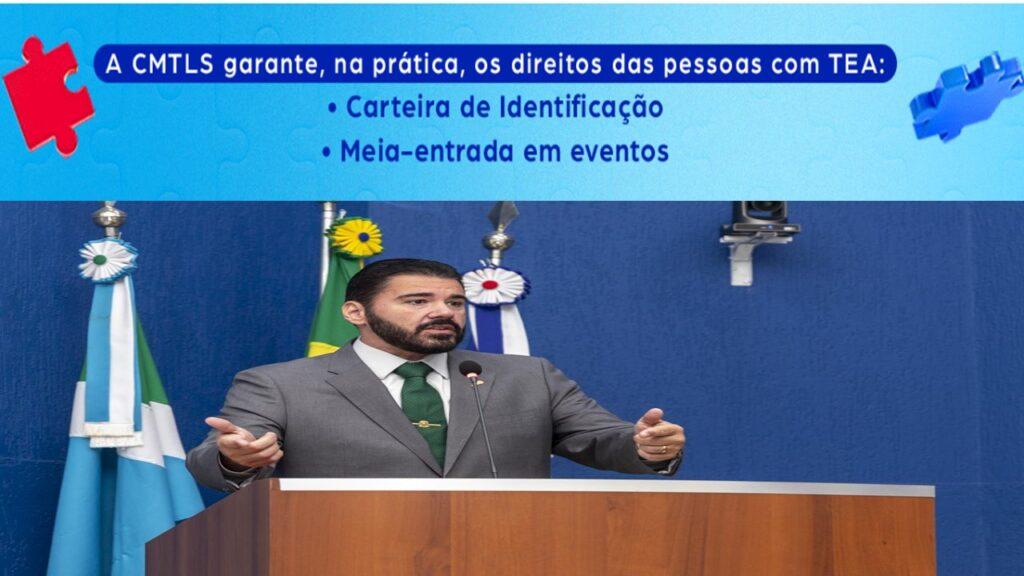 A CMTLS garante, na prática, os direitos das pessoas com TEA:

• Carteira de Identificação

• Meia-entrada em eventos